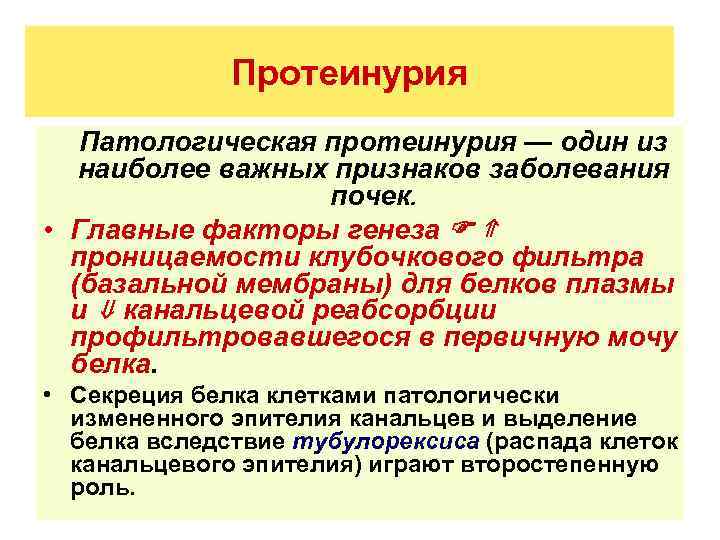 Протеинурия

Патологическая протеинурия — один из наиболее важных признаков заболевания почек.

• Главные факторы генеза ☞ ⇑ проницаемости клубочкового фильтра (базальной мембраны) для белков плазмы и ⇓ канальцевой реабсорбции профильтровавшегося в первичную мочу белка.

• Секреция белка клетками патологически измененного эпителия канальцев и выделение белка вследствие тубулорексиса (распада клеток канальцевого эпителия) играют второстепенную роль.